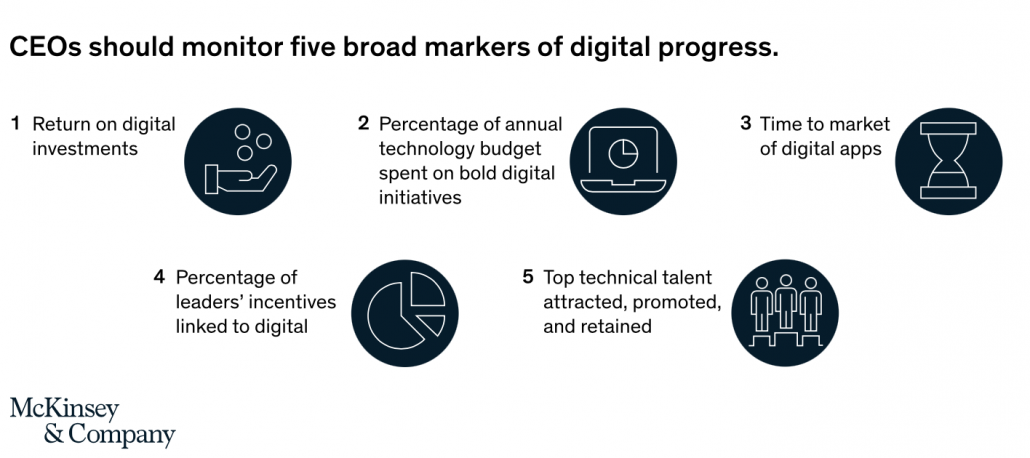 CEOs should monitor five broad markers of digital progress.

1 Return on digital investments

2 Percentage of annual technology budget spent on bold digital initiatives

3 Time to market of digital apps

4 Percentage of leaders' incentives linked to digital

5 Top technical talent attracted, promoted, and retained

McKinsey & Company